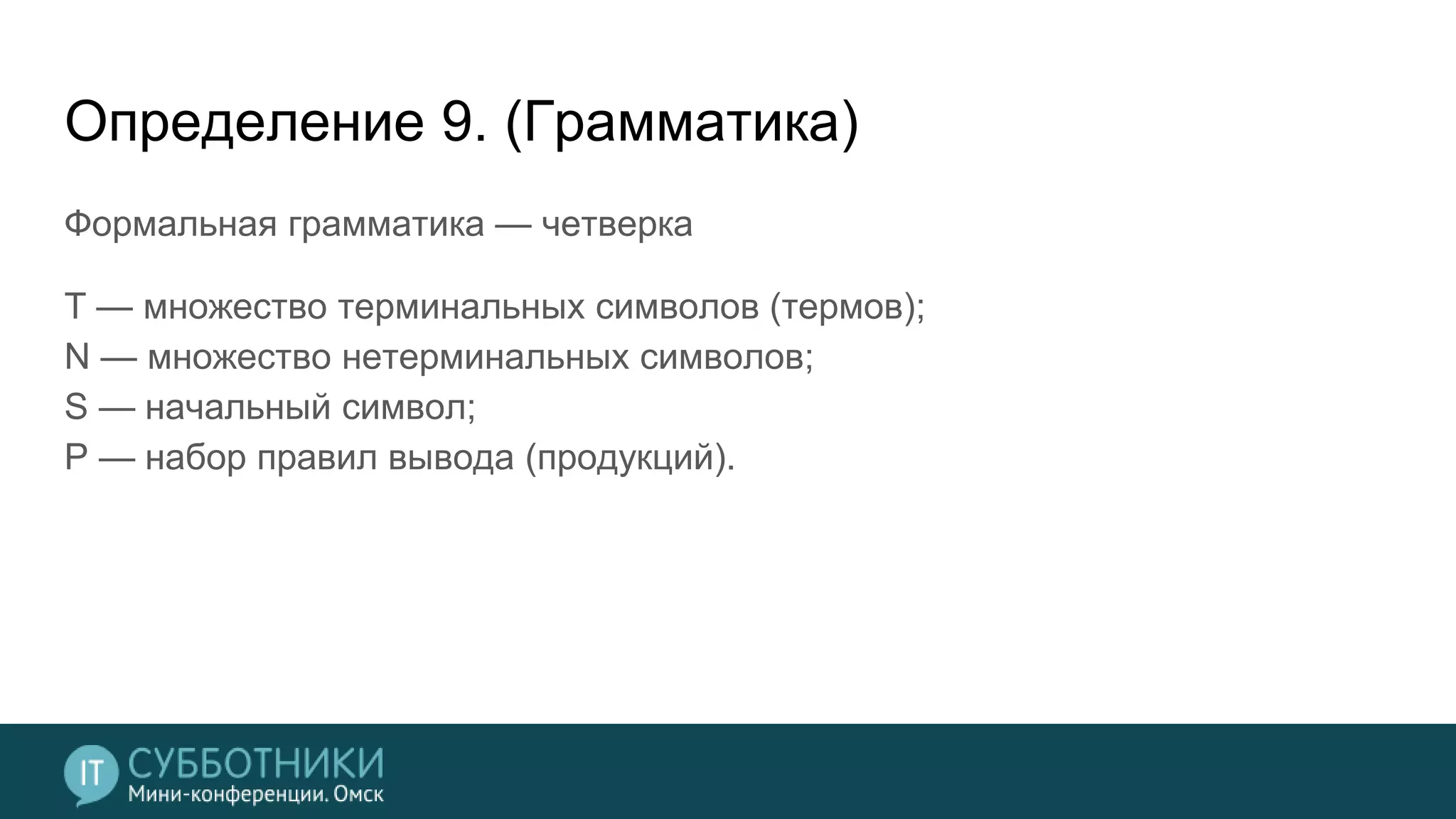 Определение 9. (Грамматика)

Формальная грамматика — четверка

T — множество терминальных символов (термов);
N — множество нетерминальных символов;
S — начальный символ;
P — набор правил вывода (продукций).

IT СУББОТНИКИ
Мини-конференции. Омск